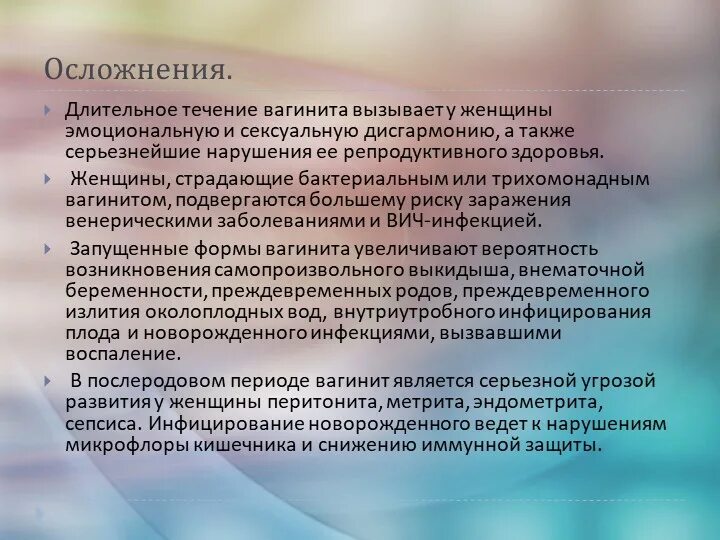 Осложнения.

Длительное течение вагинита вызывает у женщины эмоциональную и сексуальную дисгармонию, а также серьезнейшие нарушения ее репродуктивного здоровья.

Женщины, страдающие бактериальным или трихомонадным вагинитом, подвергаются большему риску заражения венерическими заболеваниями и ВИЧ-инфекцией.

Запущенные формы вагинита увеличивают вероятность возникновения самопроизвольного выкидыша, внематочной беременности, преждевременных родов, преждевременного излития околоплодных вод, внутриутробного инфицирования плода и новорожденного инфекциями, вызвавшими воспаление.

В послеродовом периоде вагинит является серьезной угрозой развития у женщины перитонита, метрита, эндометрита, сепсиса. Инфицирование новорожденного ведет к нарушениям микрофлоры кишечника и снижению иммунной защиты.